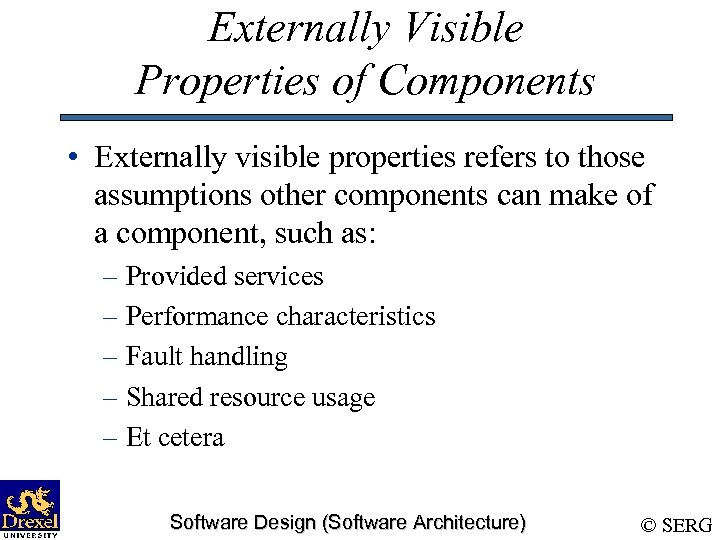 Externally Visible Properties of Components

• Externally visible properties refers to those assumptions other components can make of a component, such as:
– Provided services
– Performance characteristics
– Fault handling
– Shared resource usage
– Et cetera

Drexel UNIVERSITY

Software Design (Software Architecture)

© SERG